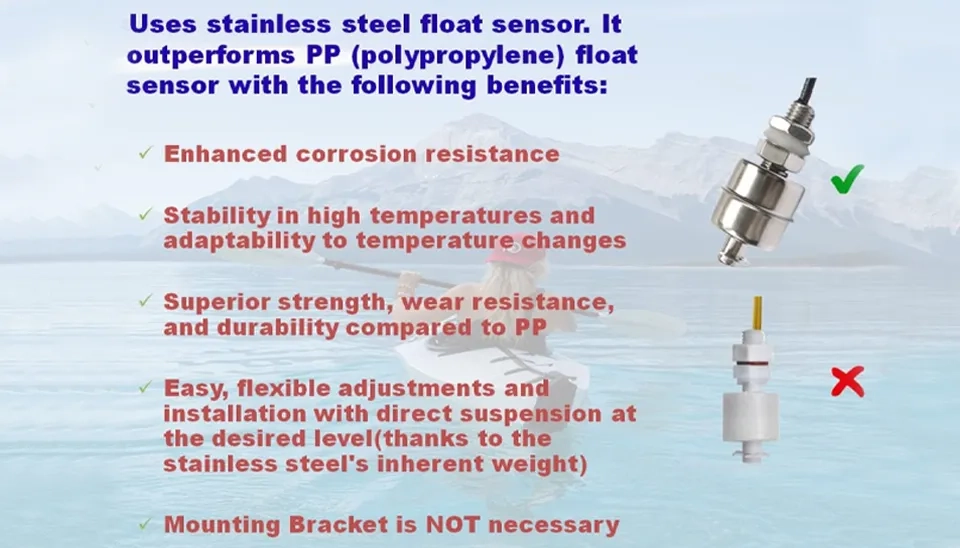 Uses stainless steel float sensor. It outperforms PP (polypropylene) float sensor with the following benefits:

✓ Enhanced corrosion resistance

✓ Stability in high temperatures and adaptability to temperature changes

✓ Superior strength, wear resistance, and durability compared to PP

✓ Easy, flexible adjustments and installation with direct suspension at the desired level(thanks to the stainless steel's inherent weight)

✓ Mounting Bracket is NOT necessary